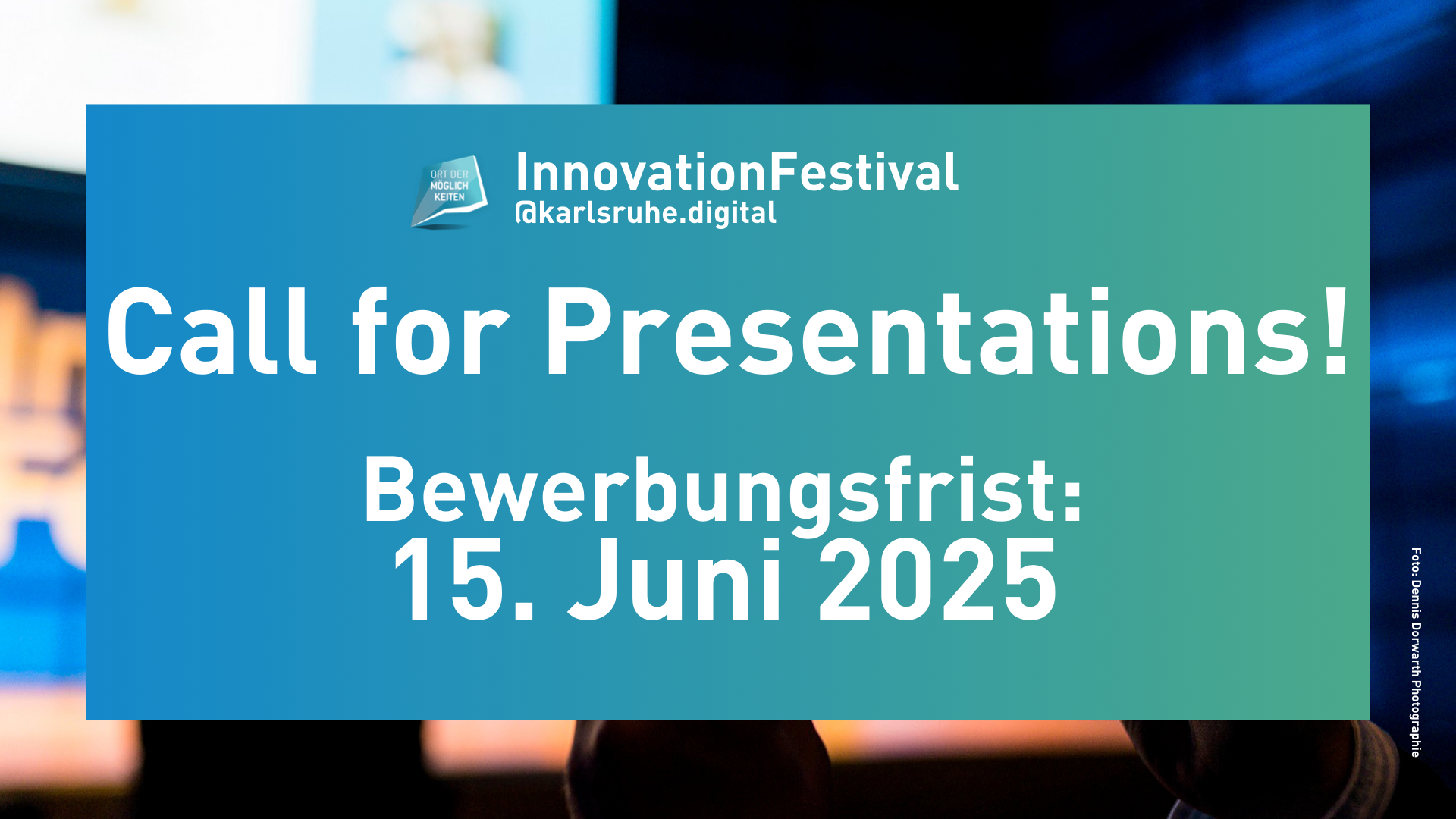 ORT DER MÖGLICH KEITEN

InnovationFestival
@karlsruhe.digital

Call for Presentations!

Bewerbungsfrist:
15. Juni 2025

Foto: Dennis Dorwarth Photographie